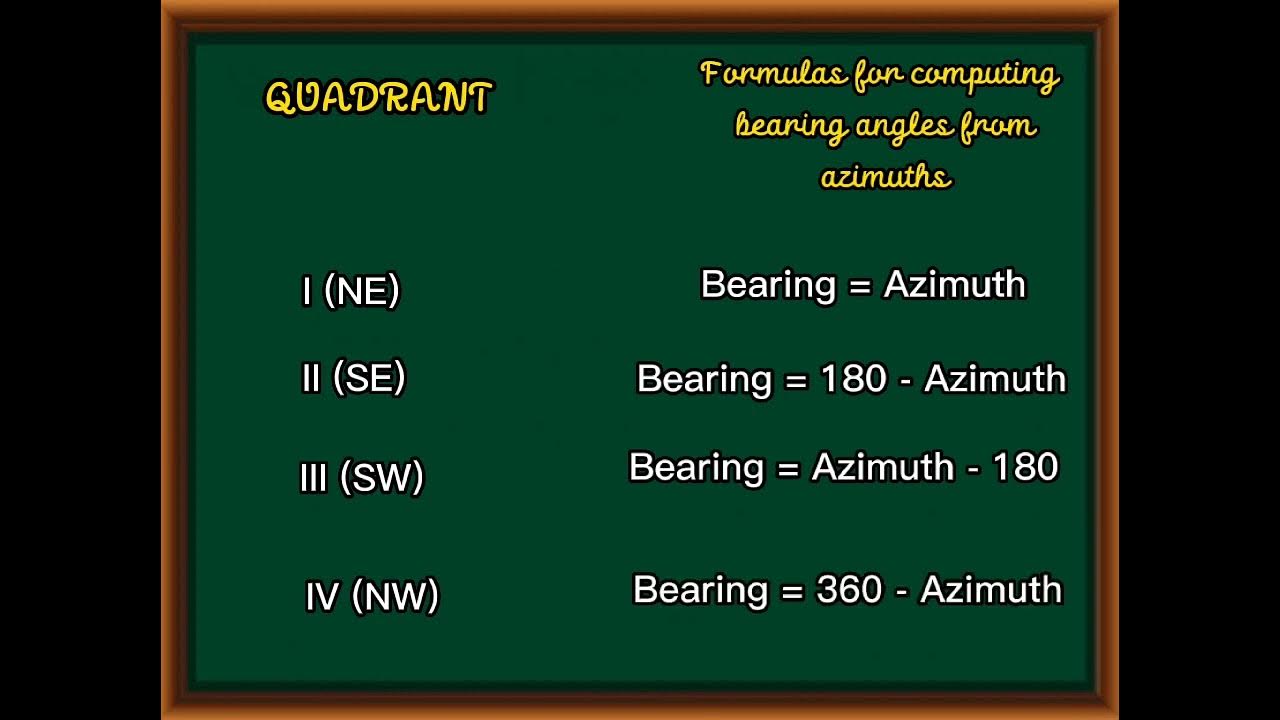 | QUADRANT | Formulas for computing bearing angles from azimuths |
|---|---|
| I (NE) | Bearing = Azimuth |
| II (SE) | Bearing = 180 - Azimuth |
| III (SW) | Bearing = Azimuth - 180 |
| IV (NW) | Bearing = 360 - Azimuth |